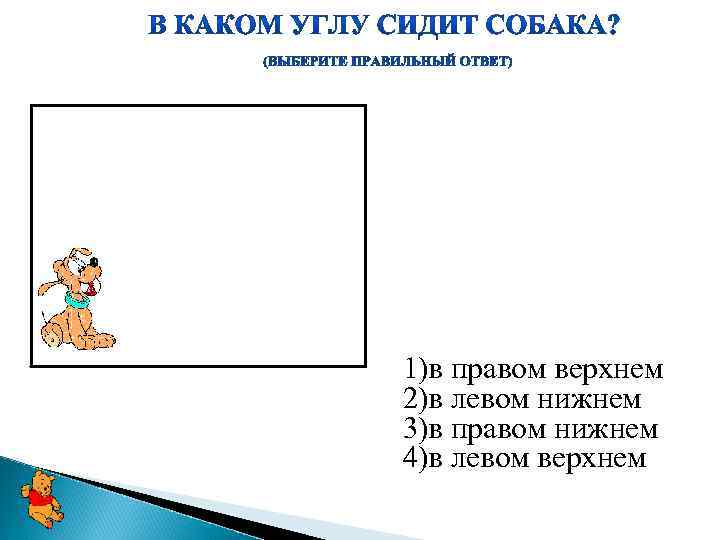 В КАКОМ УГЛУ СИДИТ СОБАКА?

(ВЫБЕРИТЕ ПРАВИЛЬНЫЙ ОТВЕТ)

1)в правом верхнем
2)в левом нижнем
3)в правом нижнем
4)в левом верхнем